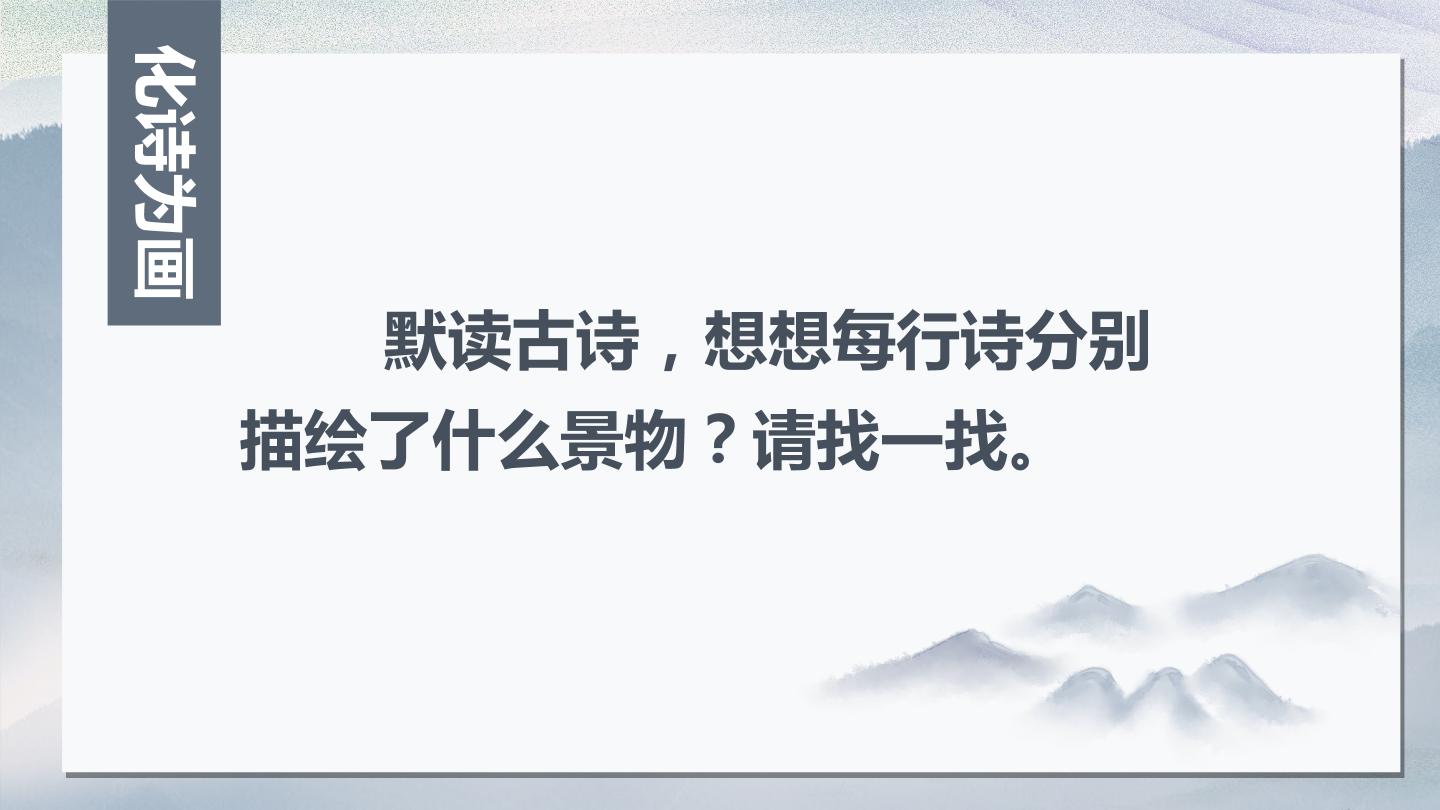 化诗为画

默读古诗，想想每行诗分别描绘了什么景物？请找一找。